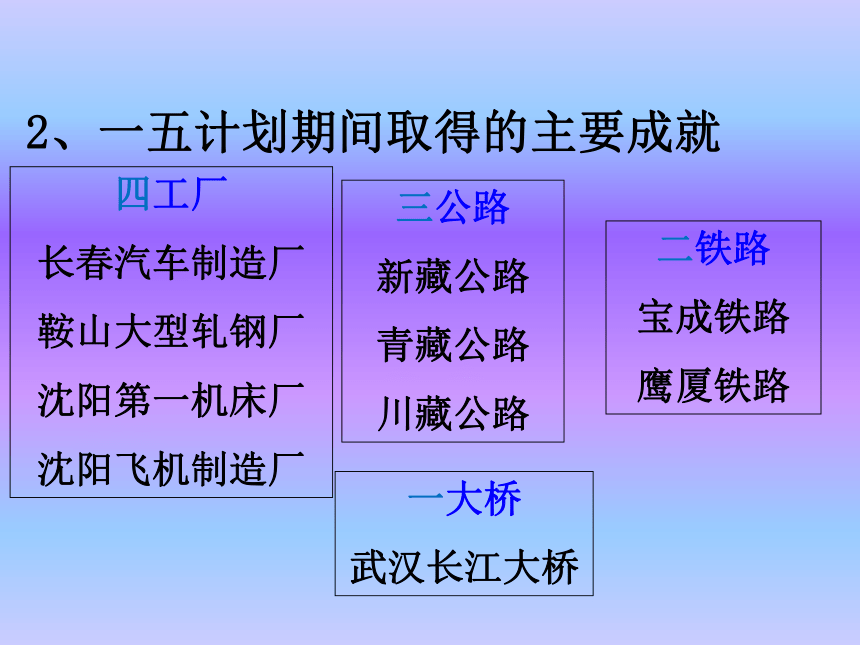 2、一五计划期间取得的主要成就

四工厂

长春汽车制造厂

鞍山大型轧钢厂

沈阳第一机床厂

沈阳飞机制造厂

三公路

新藏公路

青藏公路

川藏公路

二铁路

宝成铁路

鹰厦铁路

一大桥

武汉长江大桥